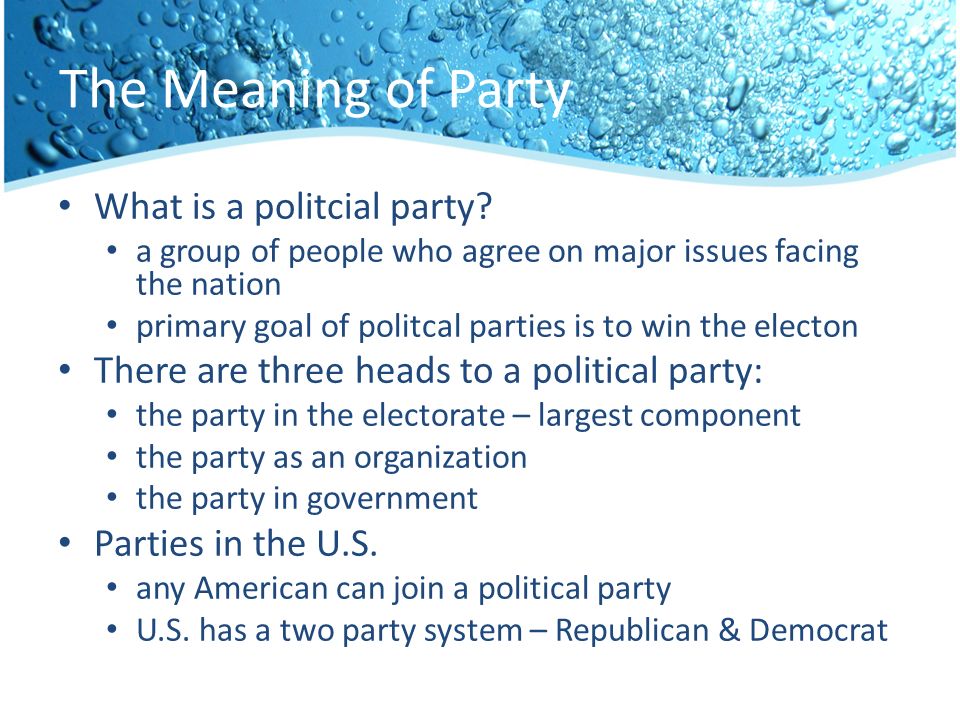 The Meaning of Party

• What is a politcial party?
  • a group of people who agree on major issues facing the nation
  • primary goal of politcal parties is to win the electon
• There are three heads to a political party:
  • the party in the electorate – largest component
  • the party as an organization
  • the party in government
• Parties in the U.S.
  • any American can join a political party
  • U.S. has a two party system – Republican & Democrat